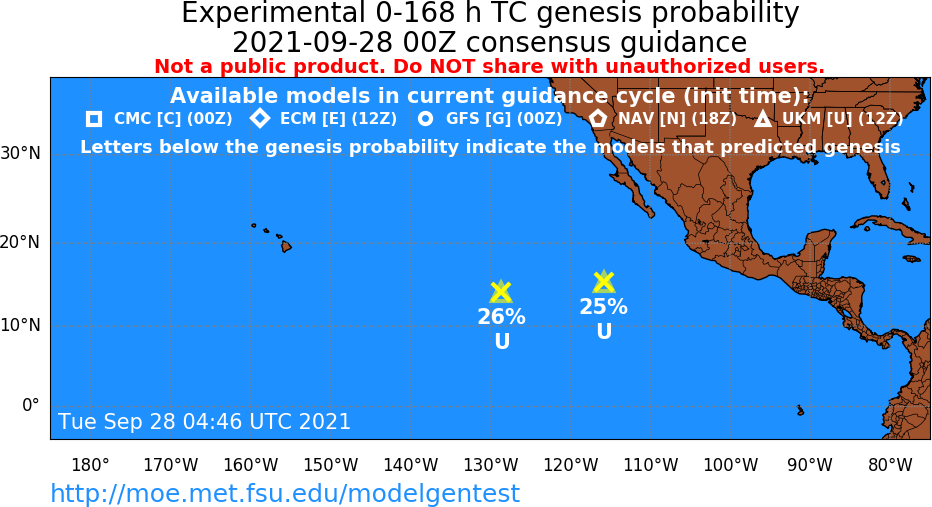 Experimental 0-168 h TC genesis probability
2021-09-28 00Z consensus guidance
Not a public product. Do NOT share with unauthorized users.

Available models in current guidance cycle (init time):
CMC [C] (00Z) ECM [E] (12Z) GFS [G] (00Z) NAV [N] (18Z) UKM [U] (12Z)
Letters below the genesis probability indicate the models that predicted genesis

30°N
20°N
10°N
0°

26%
U

25%
U

Tue Sep 28 04:46 UTC 2021

180° 170°W 160°W 150°W 140°W 130°W 120°W 110°W 100°W 90°W 80°W

http://moe.met.fsu.edu/modelgentest